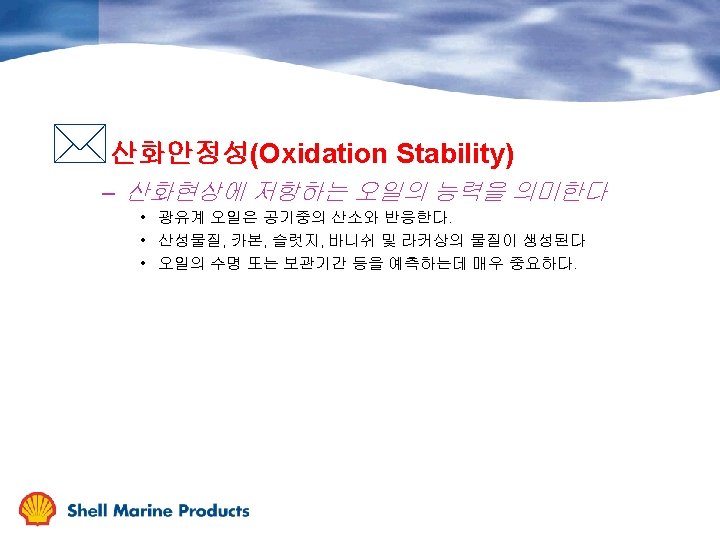 산화안정성(Oxidation Stability)

– 산화현상에 저항하는 오일의 능력을 의미한다

• 광유계 오일은 공기중의 산소와 반응한다.
• 산성물질, 카본, 슬럿지, 바니쉬 및 라커상의 물질이 생성된다
• 오일의 수명 또는 보관기간 등을 예측하는데 매우 중요하다.

Shell Marine Products